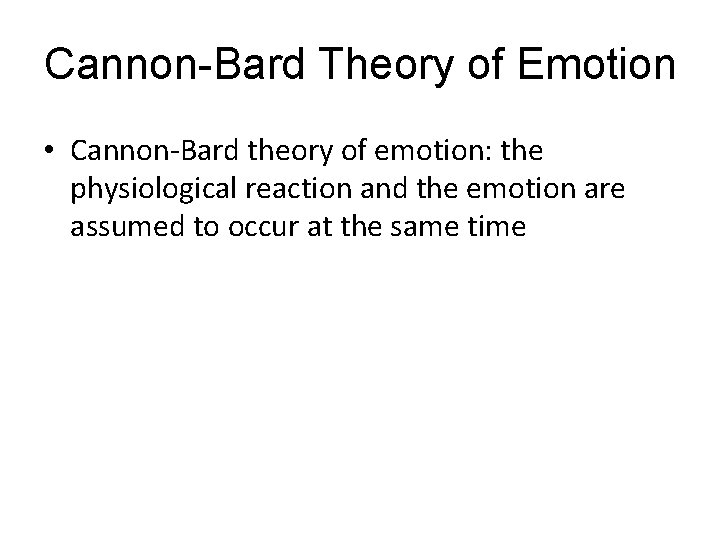 Cannon-Bard Theory of Emotion

• Cannon-Bard theory of emotion: the physiological reaction and the emotion are assumed to occur at the same time